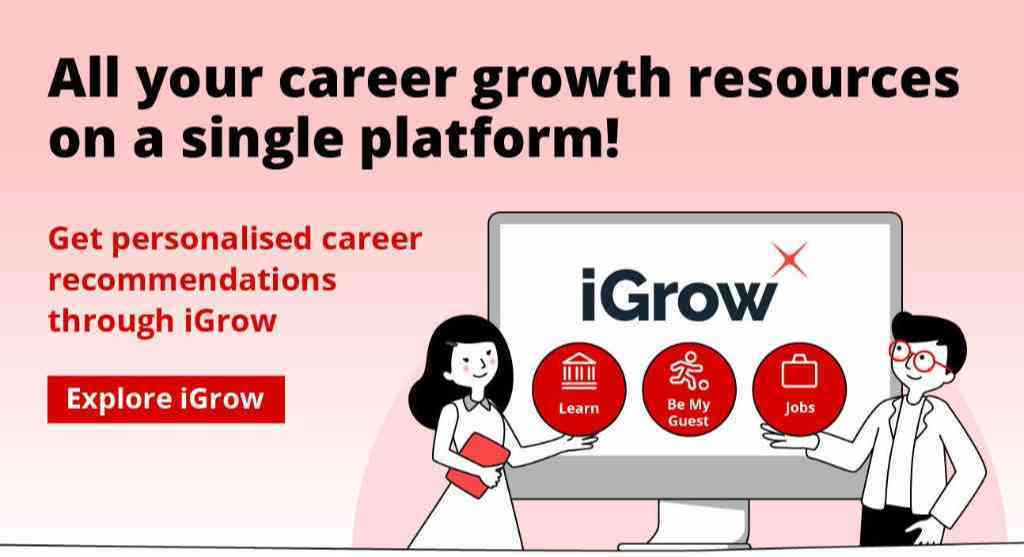 All your career growth resources on a single platform!

Get personalised career recommendations through iGrow

Explore iGrow

iGrow

Learn

Be My Guest

Jobs